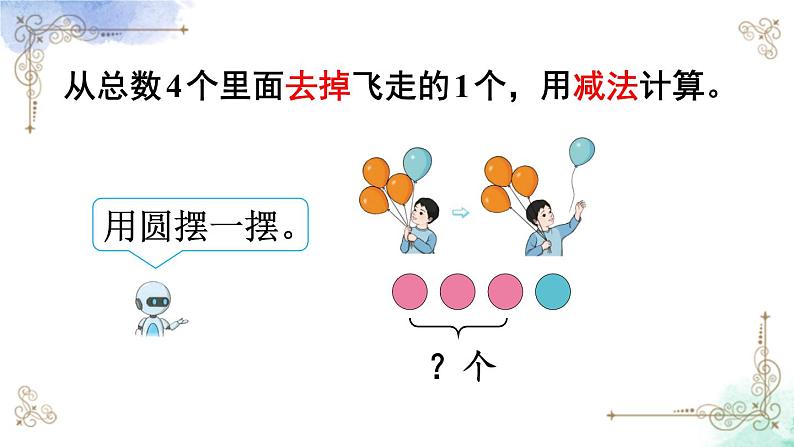 从总数4个里面去掉飞走的1个，用减法计算。

用圆摆一摆。

？个